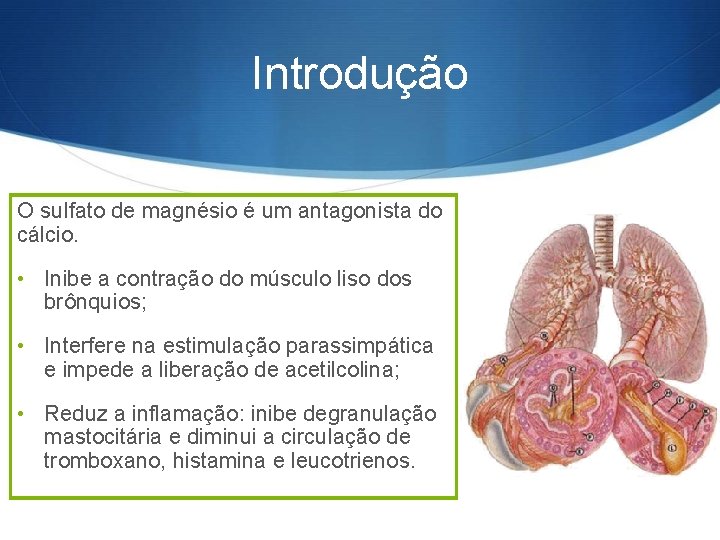 Introdução

O sulfato de magnésio é um antagonista do cálcio.

• Inibe a contração do músculo liso dos brônquios;

• Interfere na estimulação parassimpática e impede a liberação de acetilcolina;

• Reduz a inflamação: inibe degranulação mastocitária e diminui a circulação de tromboxano, histamina e leucotrienos.